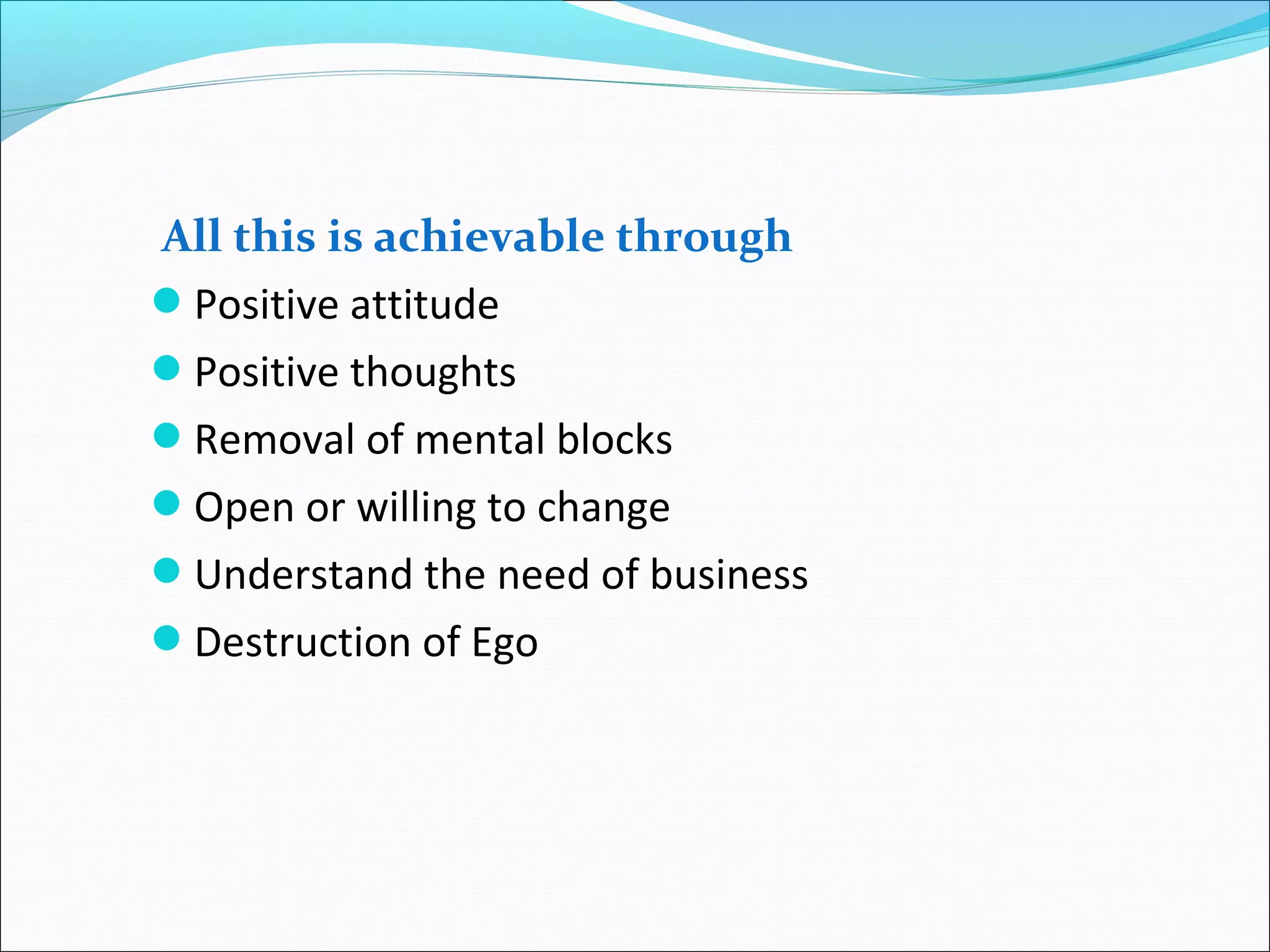 All this is achievable through

- Positive attitude
- Positive thoughts
- Removal of mental blocks
- Open or willing to change
- Understand the need of business
- Destruction of Ego